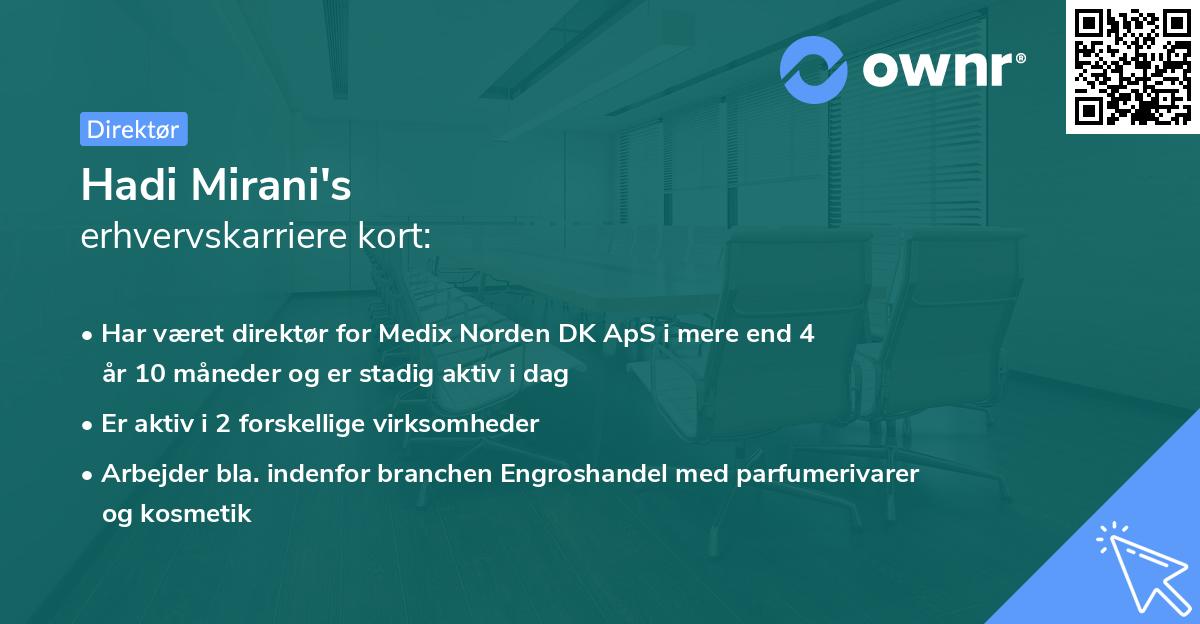 ownr®

Direktør

Hadi Mirani's
erhvervskarriere kort:

• Har været direktør for Medix Norden DK ApS i mere end 4 år 10 måneder og er stadig aktiv i dag

• Er aktiv i 2 forskellige virksomheder

• Arbejder bla. indenfor branchen Engroshandel med parfumerivarer og kosmetik